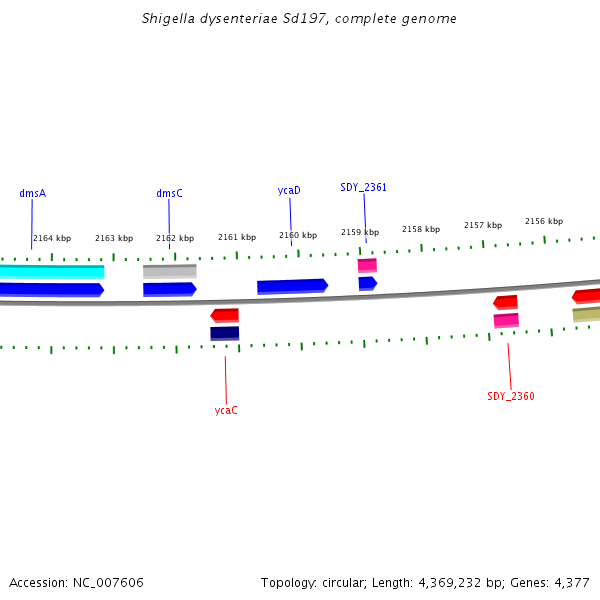 Shigella dysenteriae Sd197, complete genome

dmsA

dmsC

ycaD

SDY_2361

2164 kbp

2163 kbp

2162 kbp

2161 kbp

2160 kbp

2159 kbp

2158 kbp

2157 kbp

2156 kbp

ycaC

SDY_2360

Accession: NC_007606

Topology: circular; Length: 4,369,232 bp; Genes: 4,377